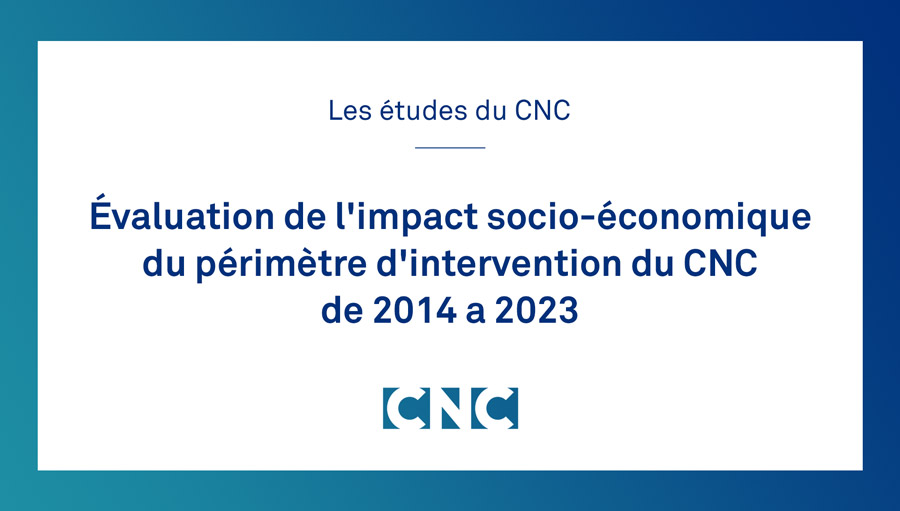 Les études du CNC

Évaluation de l'impact socio-économique du périmètre d'intervention du CNC de 2014 a 2023

CNC